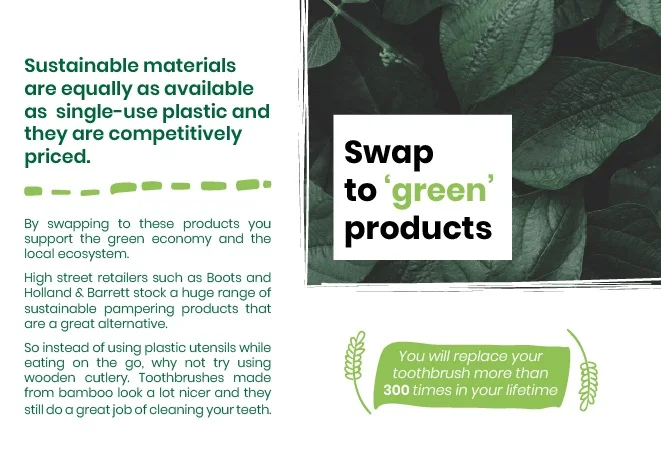 Sustainable materials are equally as available as single-use plastic and they are competitively priced.

By swapping to these products you support the green economy and the local ecosystem.

High street retailers such as Boots and Holland & Barrett stock a huge range of sustainable pampering products that are a great alternative.

So instead of using plastic utensils while eating on the go, why not try using wooden cutlery. Toothbrushes made from bamboo look a lot nicer and they still do a great job of cleaning your teeth.

Swap to 'green' products

You will replace your toothbrush more than 300 times in your lifetime